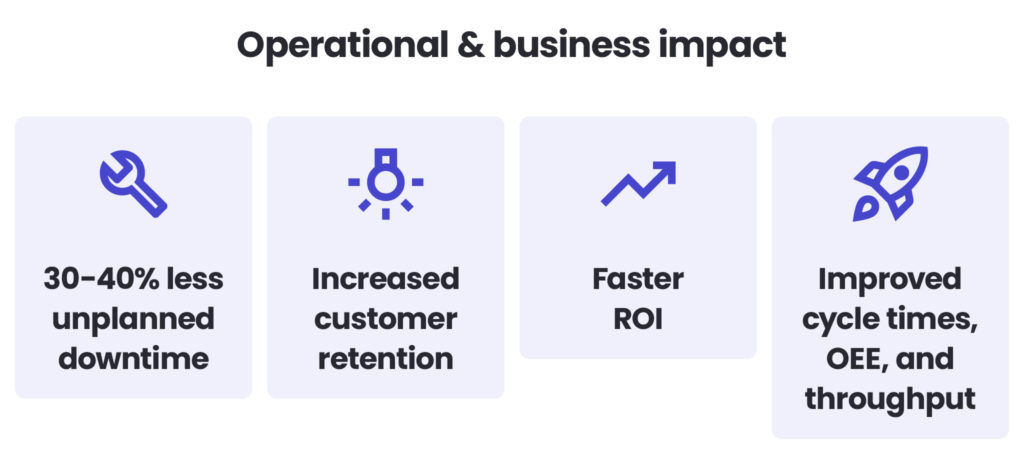 Operational & business impact

30-40% less unplanned downtime

Increased customer retention

Faster ROI

Improved cycle times, OEE, and throughput